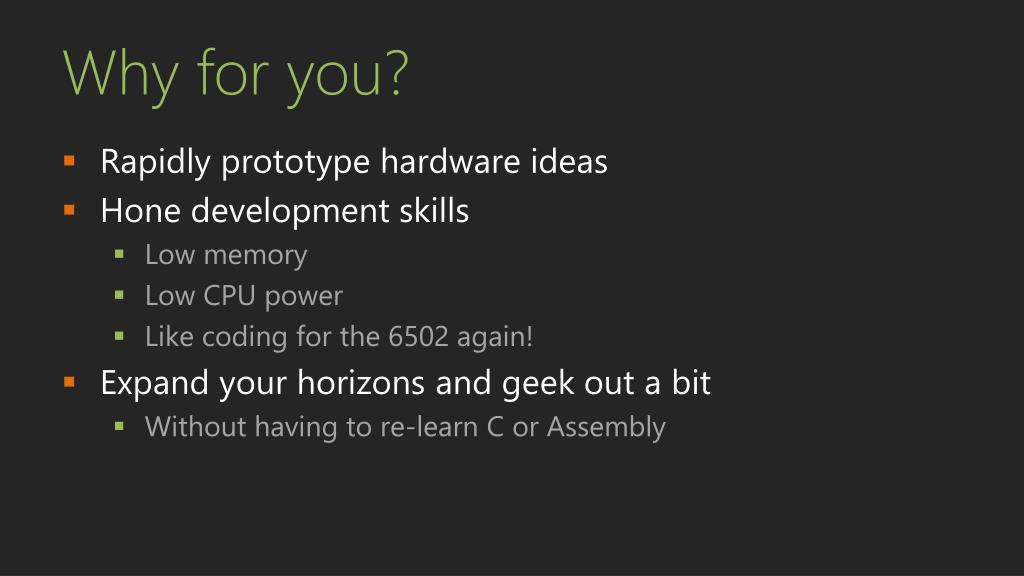 Why for you?

- Rapidly prototype hardware ideas
- Hone development skills
  - Low memory
  - Low CPU power
  - Like coding for the 6502 again!
- Expand your horizons and geek out a bit
  - Without having to re-learn C or Assembly